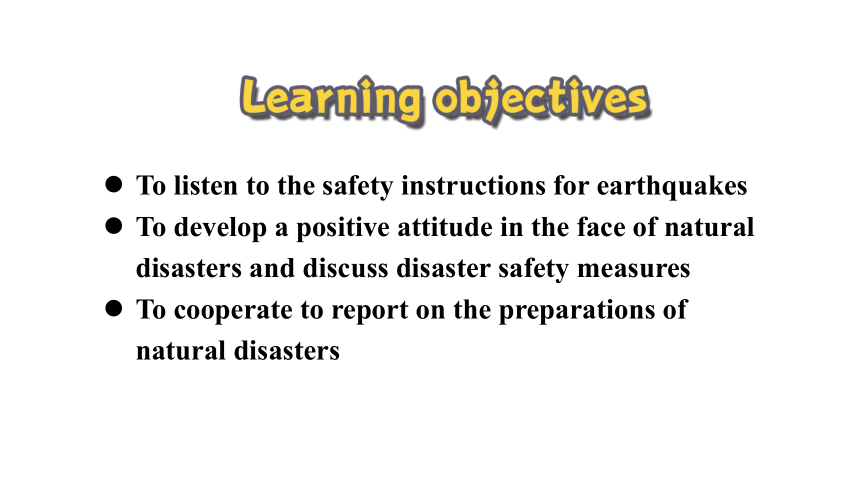 Learning objectives

● To listen to the safety instructions for earthquakes
● To develop a positive attitude in the face of natural disasters and discuss disaster safety measures
● To cooperate to report on the preparations of natural disasters